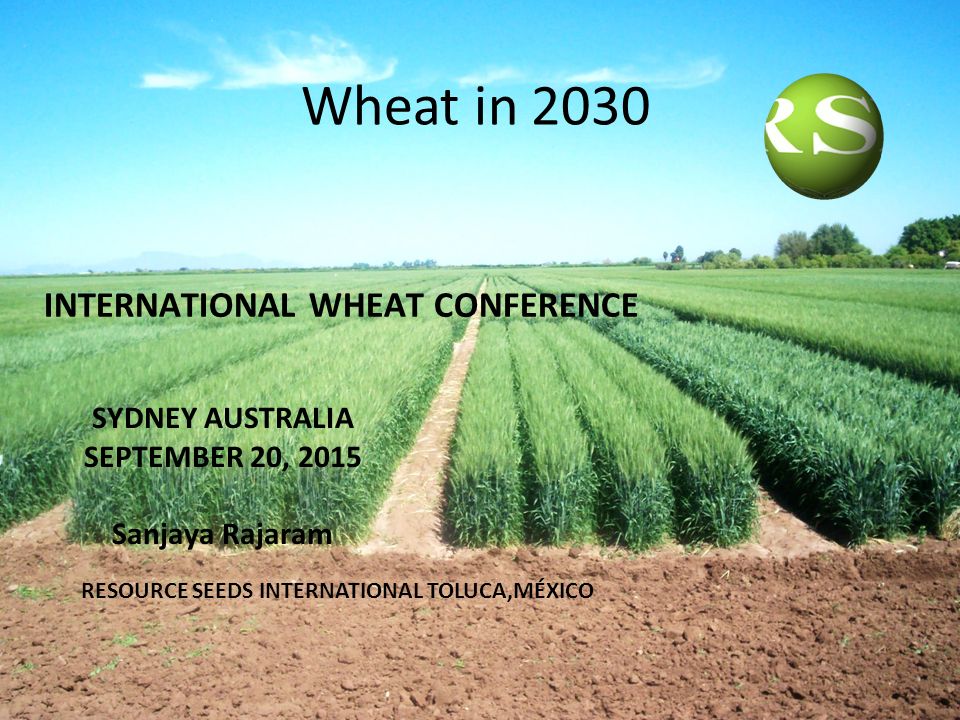 Wheat in 2030

RS

INTERNATIONAL WHEAT CONFERENCE

SYDNEY AUSTRALIA
SEPTEMBER 20, 2015

Sanjaya Rajaram

RESOURCE SEEDS INTERNATIONAL TOLUCA,MÉXICO